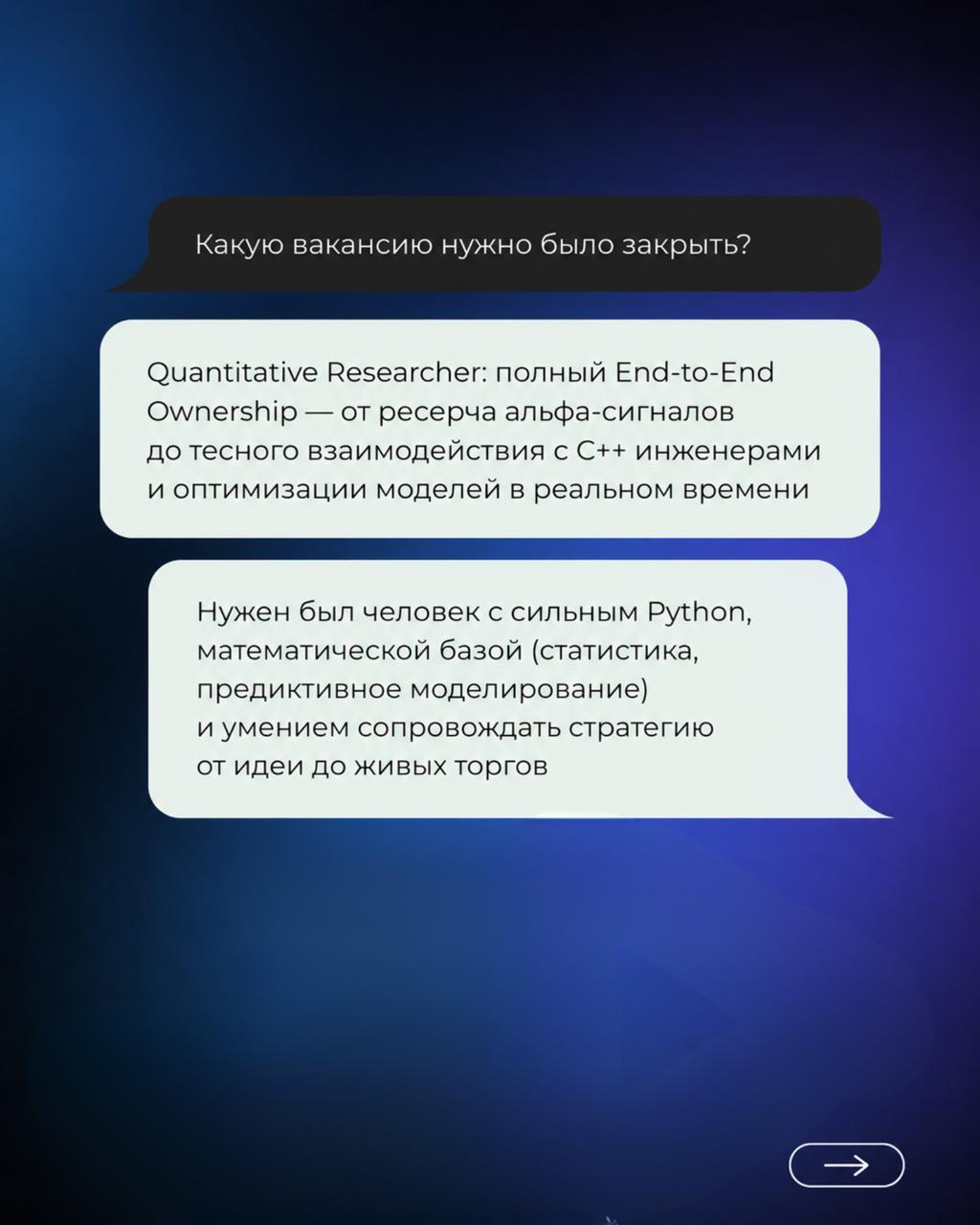 Какую вакансию нужно было закрыть?

Quantitative Researcher: полный End-to-End Ownership — от ресерча альфа-сигналов до тесного взаимодействия с C++ инженерами и оптимизации моделей в реальном времени

Нужен был человек с сильным Python, математической базой (статистика, предиктивное моделирование) и умением сопровождать стратегию от идеи до живых торгов